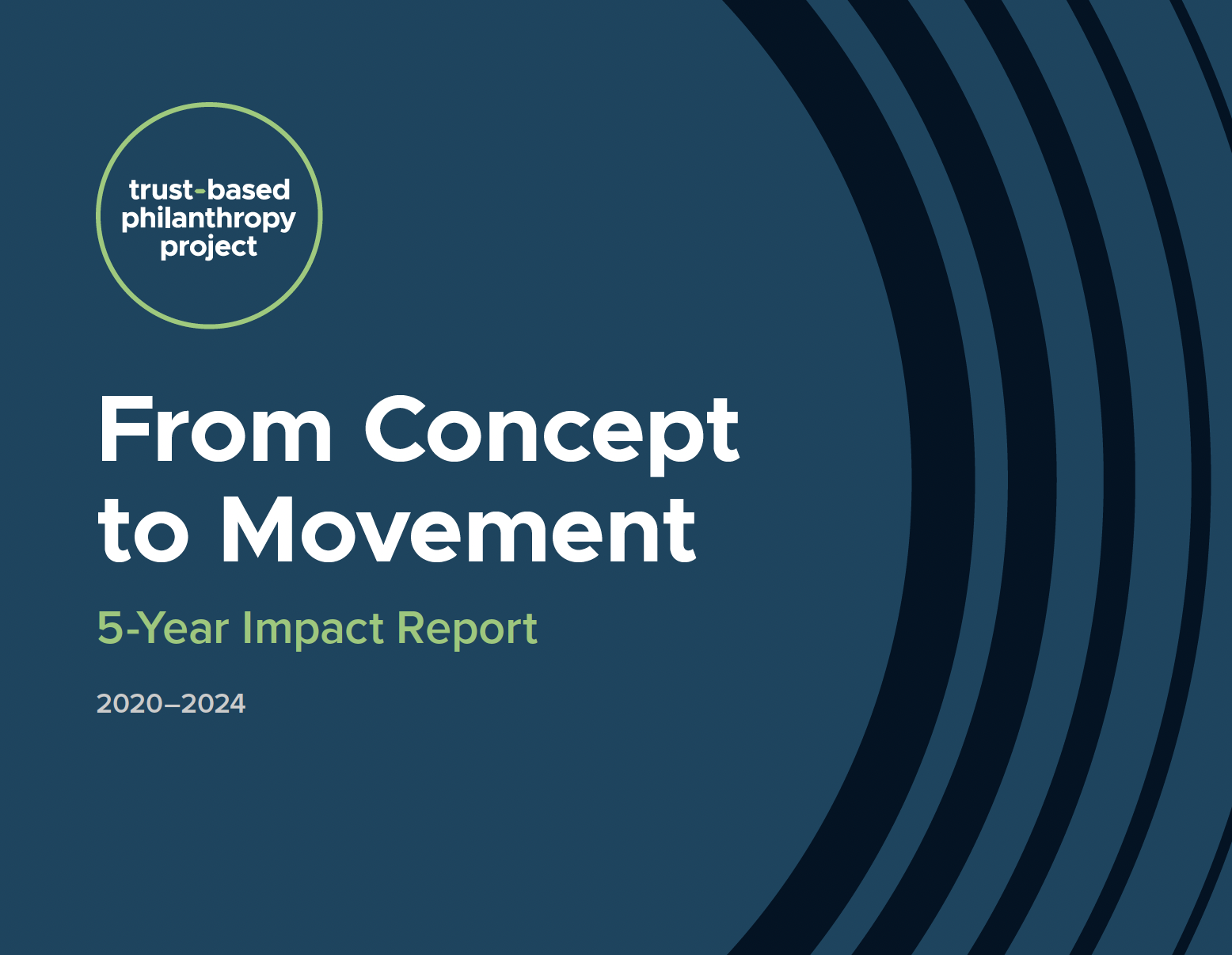 trust-based philanthropy project

From Concept to Movement

5-Year Impact Report

2020–2024